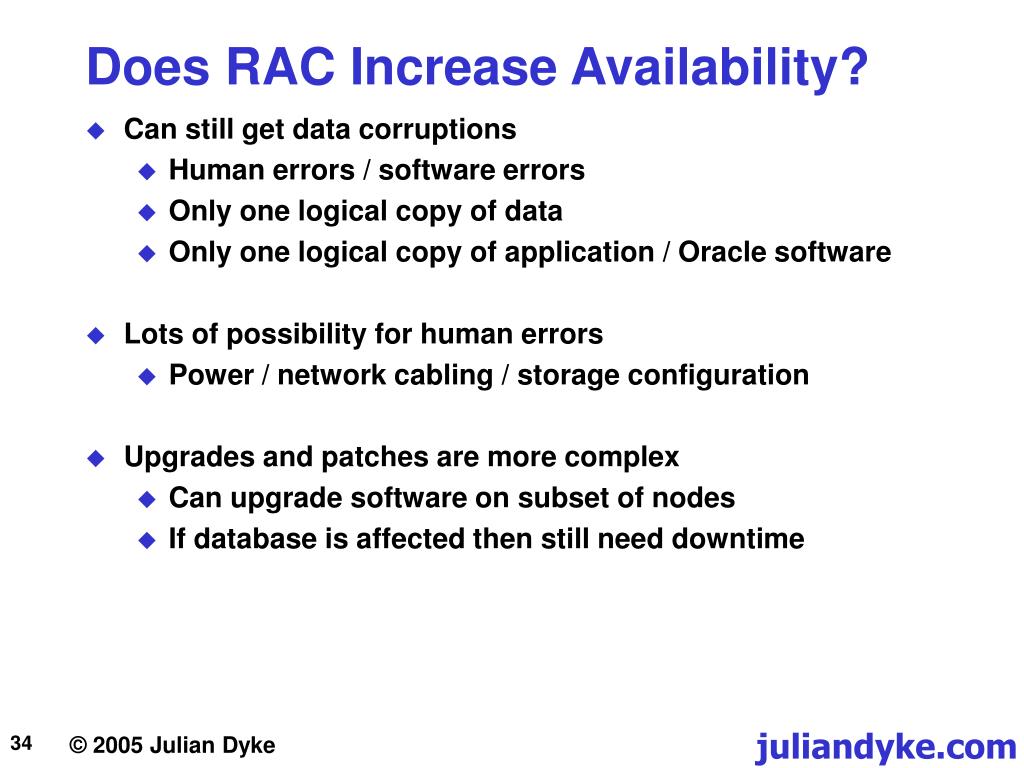 Does RAC Increase Availability?

- Can still get data corruptions
  - Human errors / software errors
  - Only one logical copy of data
  - Only one logical copy of application / Oracle software

- Lots of possibility for human errors
  - Power / network cabling / storage configuration

- Upgrades and patches are more complex
  - Can upgrade software on subset of nodes
  - If database is affected then still need downtime

34 © 2005 Julian Dyke juliandyke.com